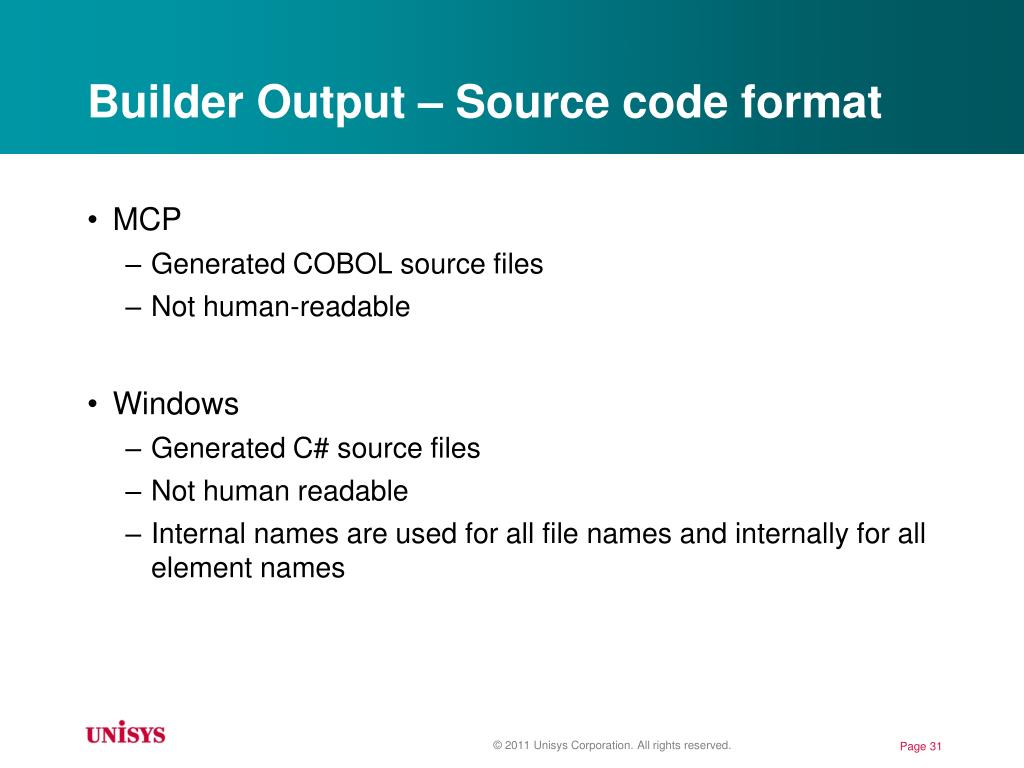 Builder Output – Source code format

• MCP
– Generated COBOL source files
– Not human-readable

• Windows
– Generated C# source files
– Not human readable
– Internal names are used for all file names and internally for all element names

UNISYS

© 2011 Unisys Corporation. All rights reserved.

Page 31